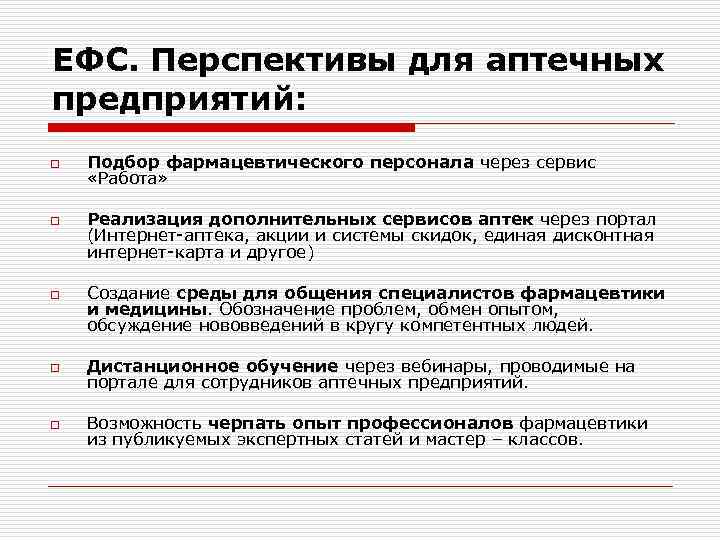 ЕФС. Перспективы для аптечных предприятий:

Подбор фармацевтического персонала через сервис «Работа»

Реализация дополнительных сервисов аптек через портал (Интернет-аптека, акции и системы скидок, единая дисконтная интернет-карта и другое)

Создание среды для общения специалистов фармацевтики и медицины. Обозначение проблем, обмен опытом, обсуждение нововведений в кругу компетентных людей.

Дистанционное обучение через вебинары, проводимые на портале для сотрудников аптечных предприятий.

Возможность черпать опыт профессионалов фармацевтики из публикуемых экспертных статей и мастер – классов.